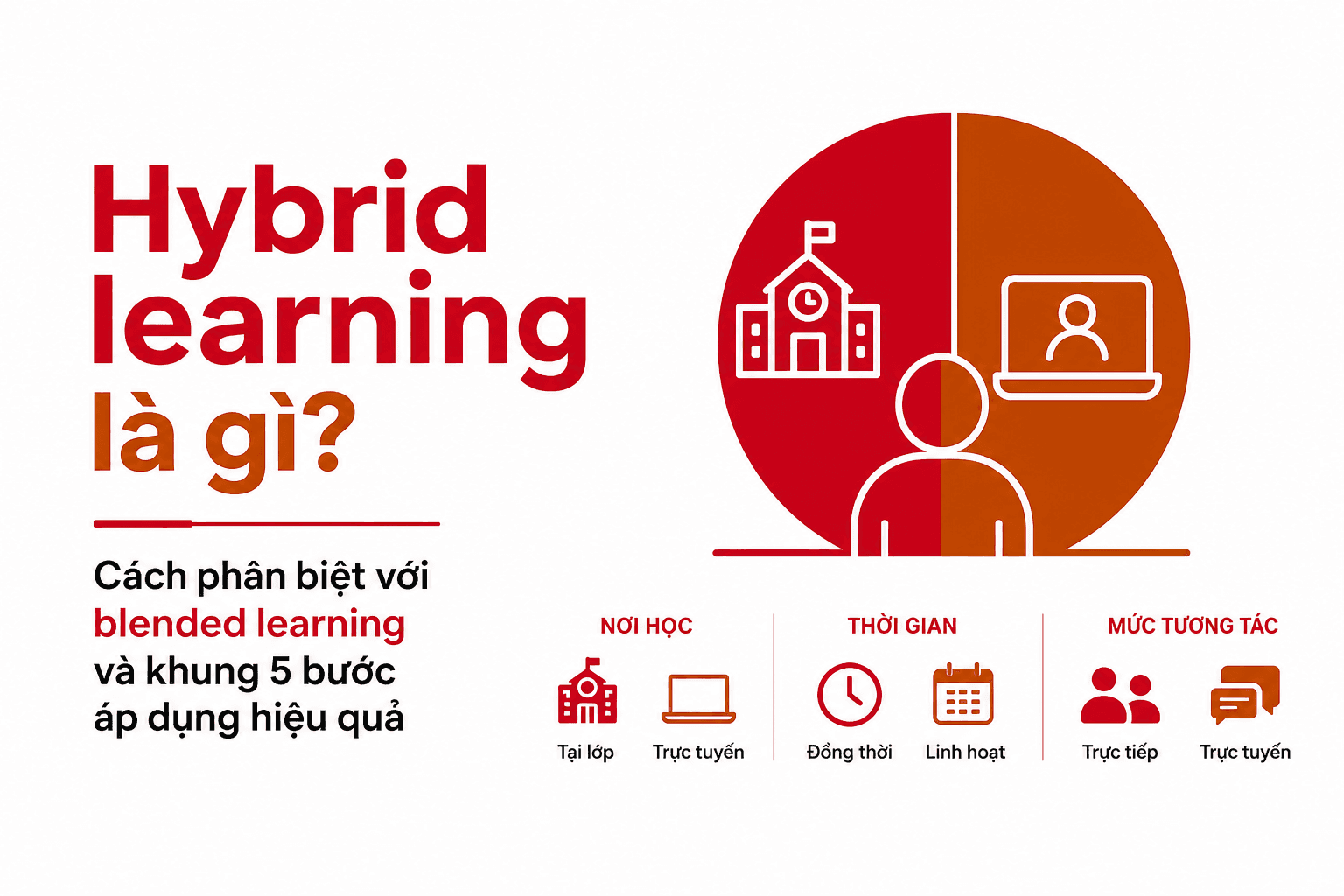 Hybrid learning là gì?

Cách phân biệt với blended learning và khung 5 bước áp dụng hiệu quả

NƠI HỌC

Tại lớp

Trực tuyến

THỜI GIAN

Đồng thời

Linh hoạt

MỨC TƯƠNG TÁC

Trực tiếp

Trực tuyến